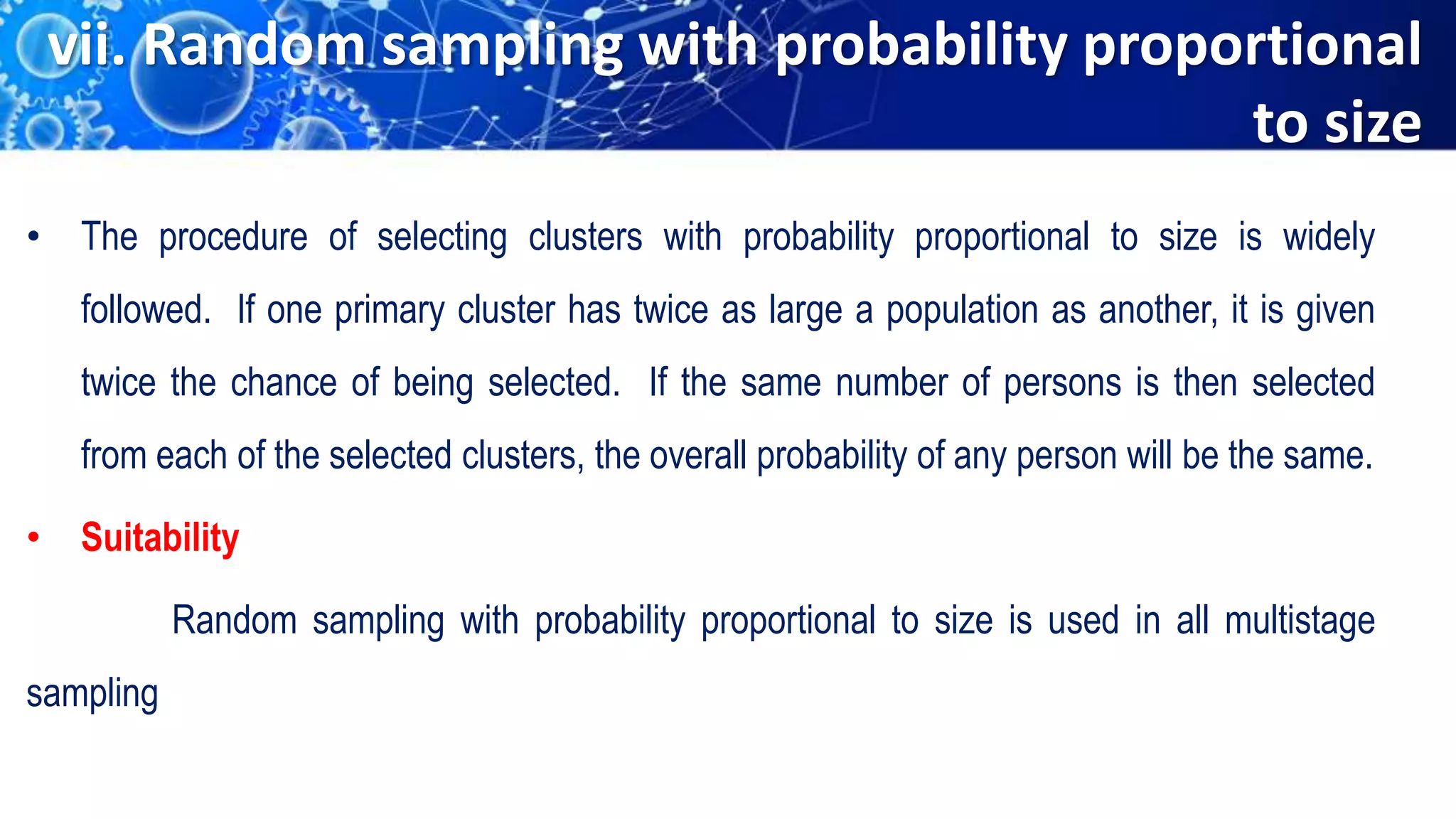 vii. Random sampling with probability proportional to size

• The procedure of selecting clusters with probability proportional to size is widely followed. If one primary cluster has twice as large a population as another, it is given twice the chance of being selected. If the same number of persons is then selected from each of the selected clusters, the overall probability of any person will be the same.

• Suitability

Random sampling with probability proportional to size is used in all multistage sampling